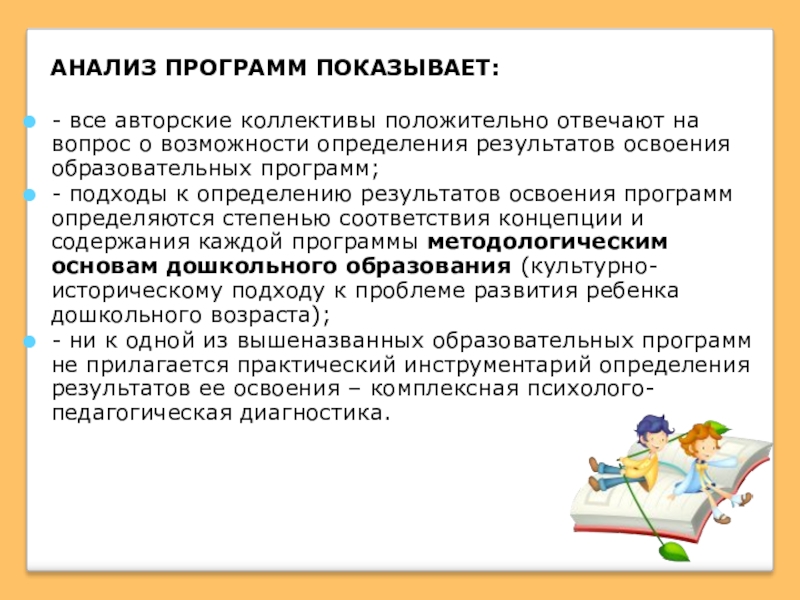 АНАЛИЗ ПРОГРАММ ПОКАЗЫВАЕТ:

- все авторские коллективы положительно отвечают на вопрос о возможности определения результатов освоения образовательных программ;

- подходы к определению результатов освоения программ определяются степенью соответствия концепции и содержания каждой программы методологическим основам дошкольного образования (культурно-историческому подходу к проблеме развития ребенка дошкольного возраста);

- ни к одной из вышеназванных образовательных программ не прилагается практический инструментарий определения результатов ее освоения – комплексная психолого-педагогическая диагностика.